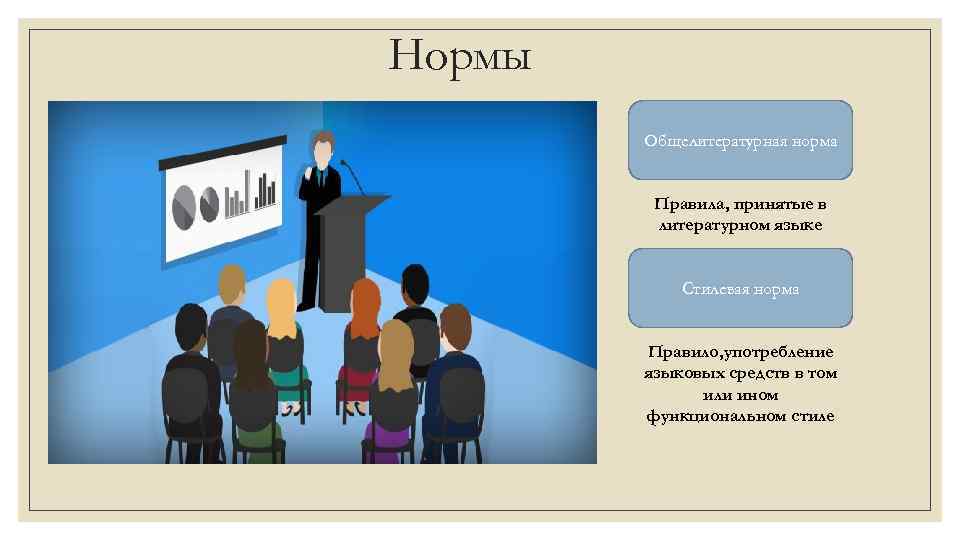 Нормы

Общелитературная норма

Правила, принятые в литературном языке

Стилевая норма

Правило,употребление языковых средств в том или ином функциональном стиле